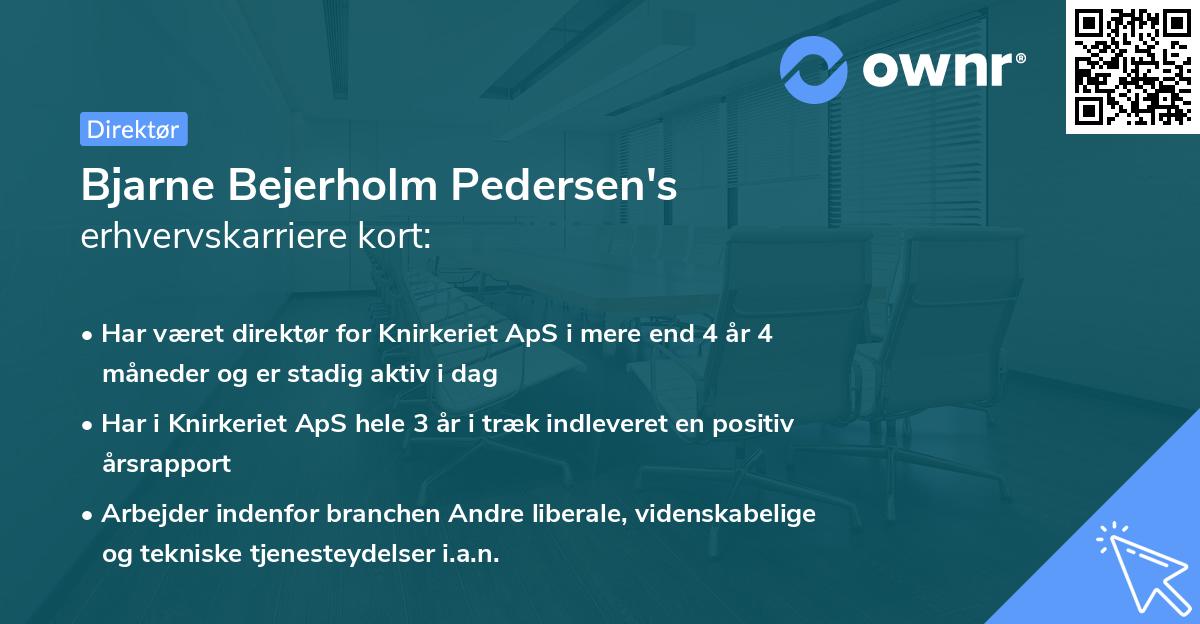 ownr®

Direktør

Bjarne Bejerholm Pedersen's
erhvervskarriere kort:

• Har været direktør for Knirkeriet ApS i mere end 4 år 4 måneder og er stadig aktiv i dag
• Har i Knirkeriet ApS hele 3 år i træk indleveret en positiv årsrapport
• Arbejder indenfor branchen Andre liberale, videnskabelige og tekniske tjenesteydelser i.a.n.